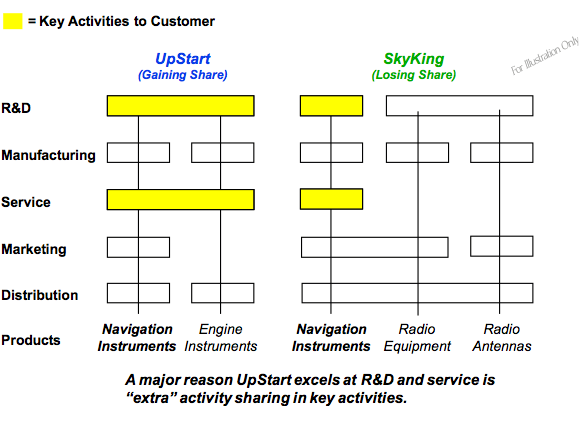 = Key Activities to Customer

UpStart
(Gaining Share)

SkyKing
(Losing Share)

For Illustration Only

R&D

Manufacturing

Service

Marketing

Distribution

Products

Navigation Instruments

Engine Instruments

Navigation Instruments

Radio Equipment

Radio Antennas

A major reason UpStart excels at R&D and service is "extra" activity sharing in key activities.